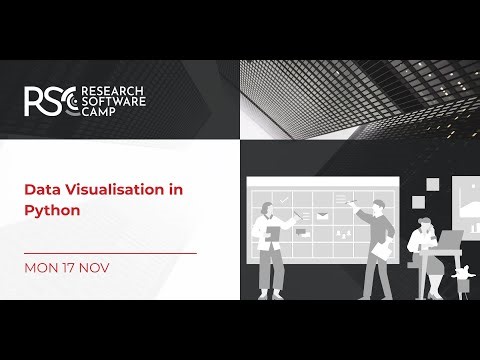 RSC RESEARCH SOFTWARE CAMP

Data Visualisation in Python

MON 17 NOV